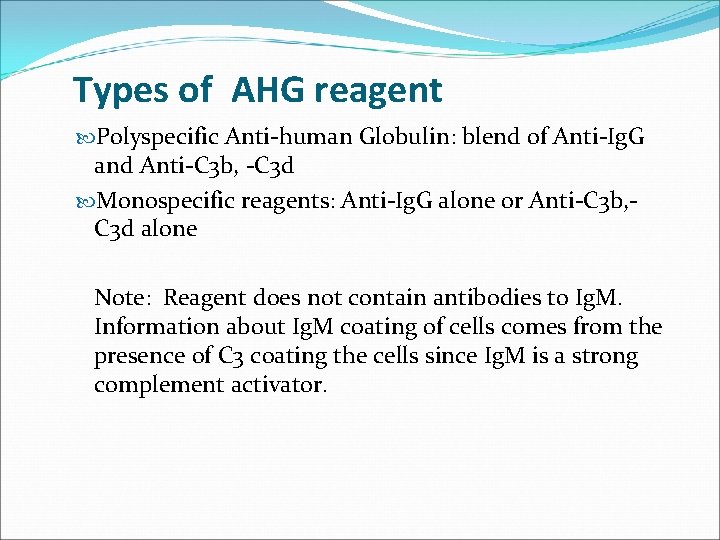 Types of AHG reagent

Polyspecific Anti-human Globulin: blend of Anti-IgG and Anti-C3b, -C3d

Monospecific reagents: Anti-IgG alone or Anti-C3b,-C3d alone

Note: Reagent does not contain antibodies to IgM. Information about IgM coating of cells comes from the presence of C3 coating the cells since IgM is a strong complement activator.